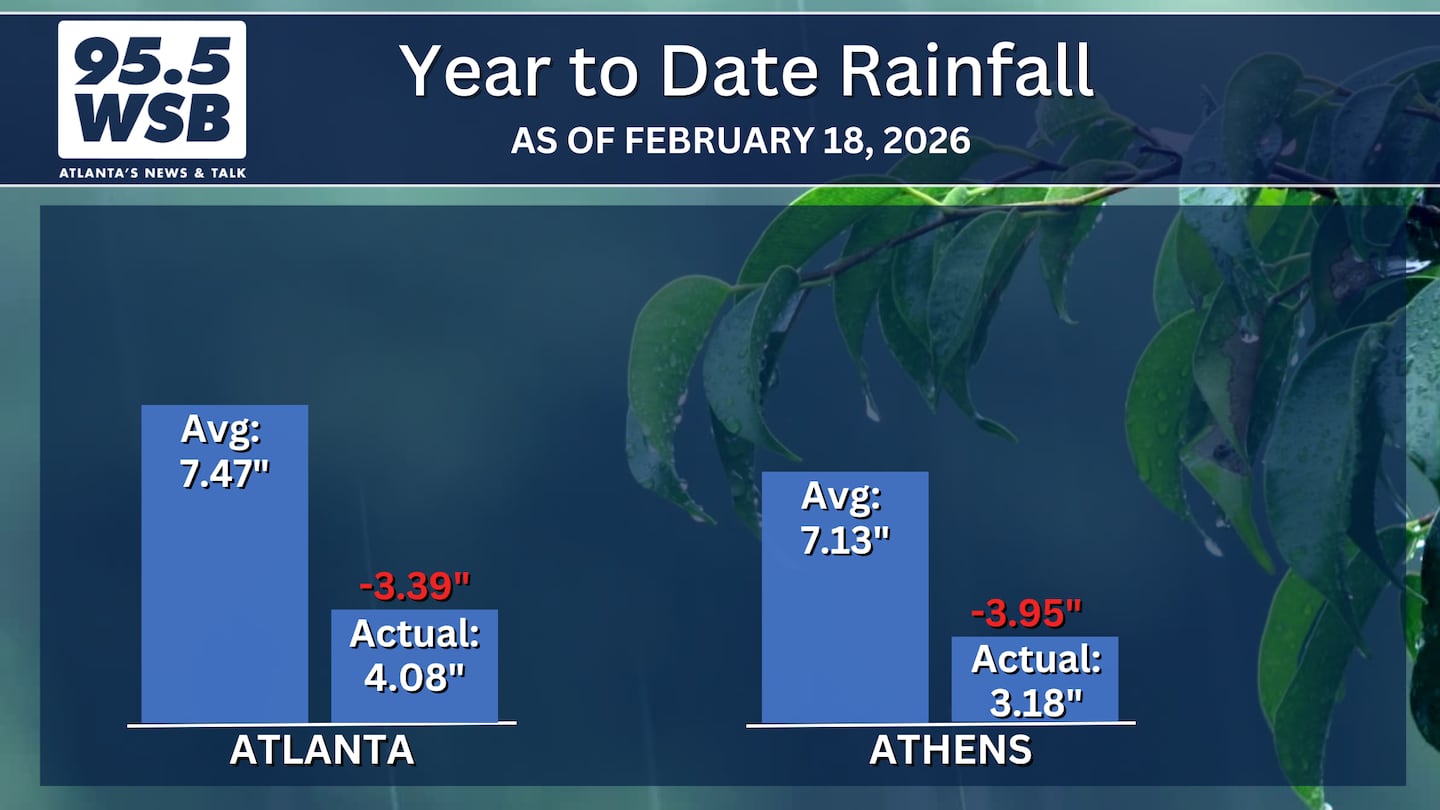 95.5 WSB
ATLANTA'S NEWS & TALK

Year to Date Rainfall
AS OF FEBRUARY 18, 2026

Avg: 7.47"

-3.39"
Actual: 4.08"

ATLANTA

Avg: 7.13"

-3.95"
Actual: 3.18"

ATHENS